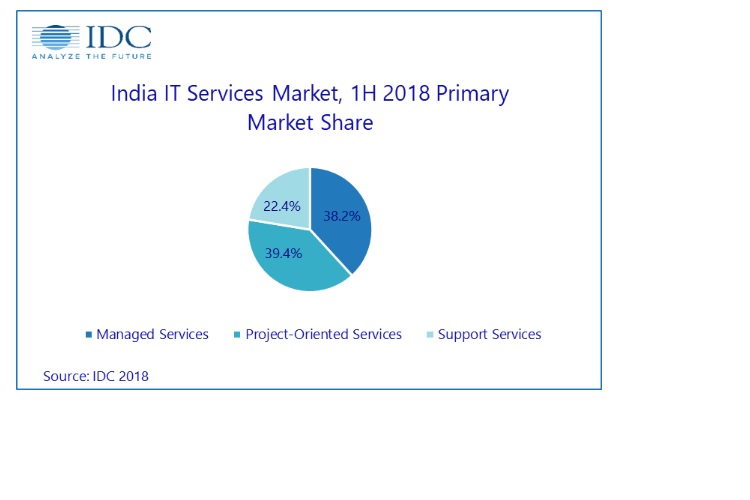 IDC
ANALYZE THE FUTURE

India IT Services Market, 1H 2018 Primary Market Share

22.4%
38.2%
39.4%

Managed Services
Project-Oriented Services
Support Services

Source: IDC 2018